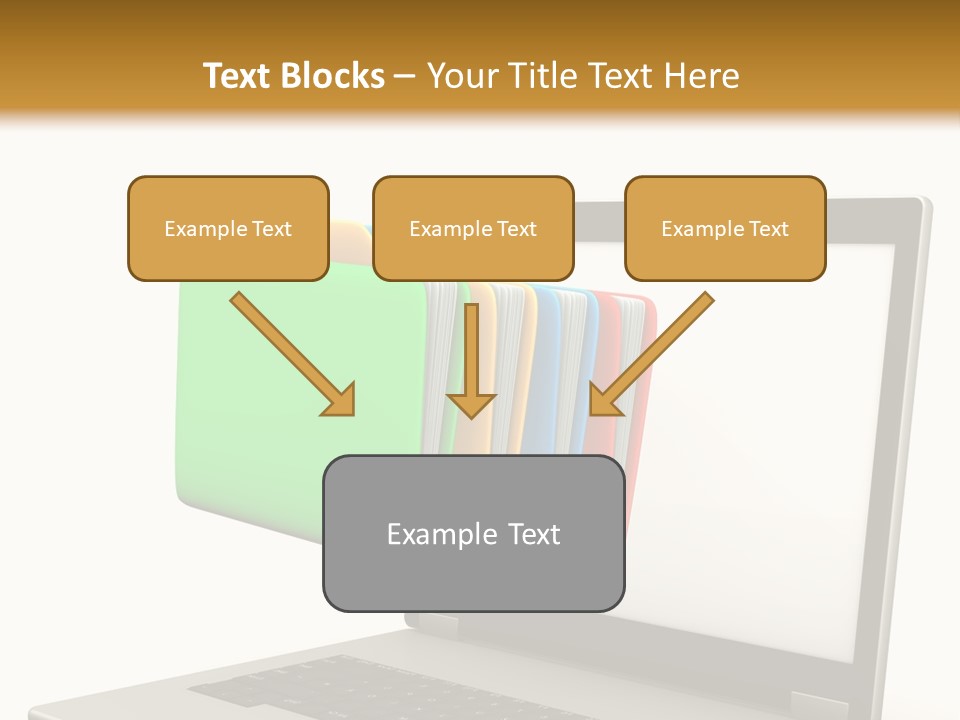 Text Blocks – Your Title Text Here

Example Text

Example Text

Example Text

Example Text